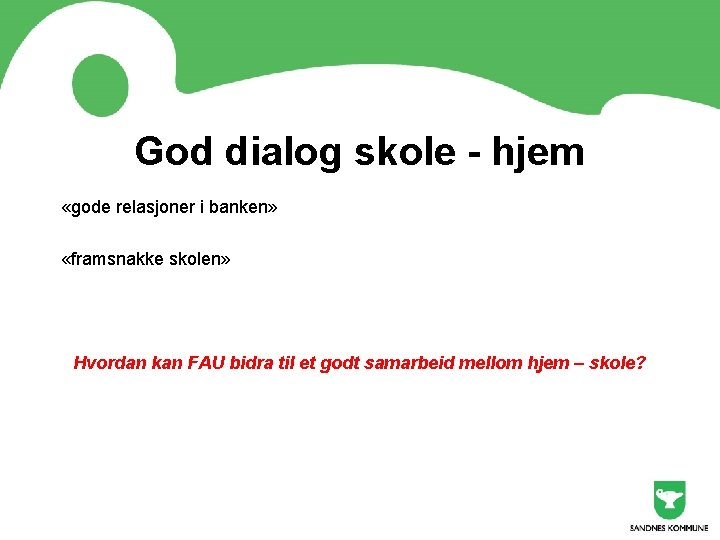 God dialog skole - hjem

«gode relasjoner i banken»

«framsnakke skolen»

Hvordan kan FAU bidra til et godt samarbeid mellom hjem – skole?

SANDNES KOMMUNE